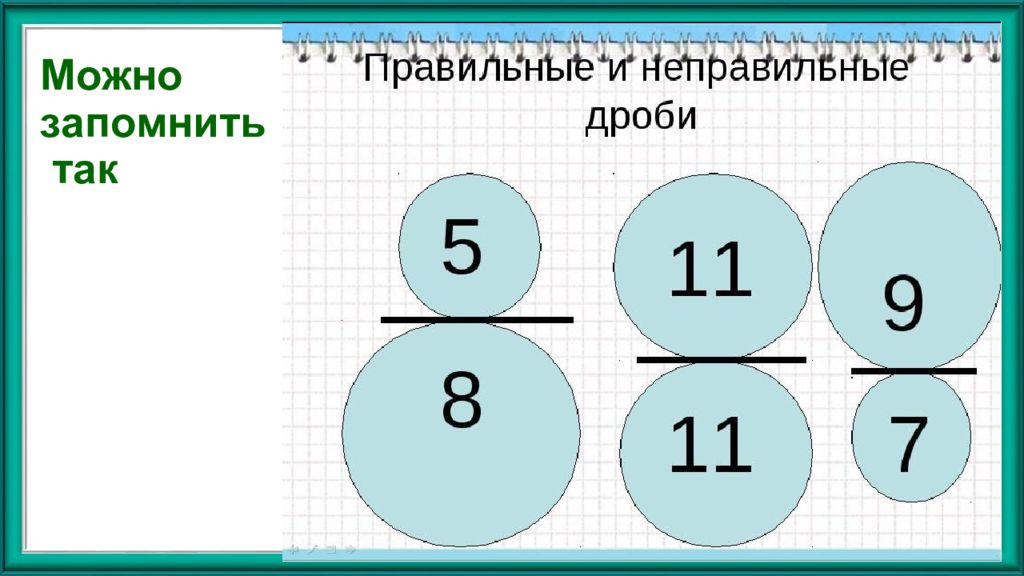 Можно запомнить так

Правильные и неправильные дроби

$\frac{5}{8}$ $\frac{11}{11}$ $\frac{9}{7}$